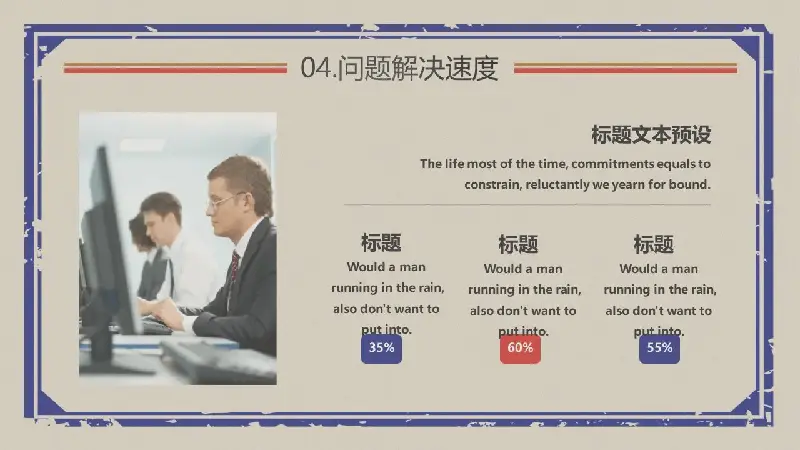 04.问题解决速度

标题文本预设

The life most of the time, commitments equals to constrain, reluctantly we yearn for bound.

标题

Would a man running in the rain, also don't want to put into.

35%

标题

Would a man running in the rain, also don't want to put into.

60%

标题

Would a man running in the rain, also don't want to put into.

55%